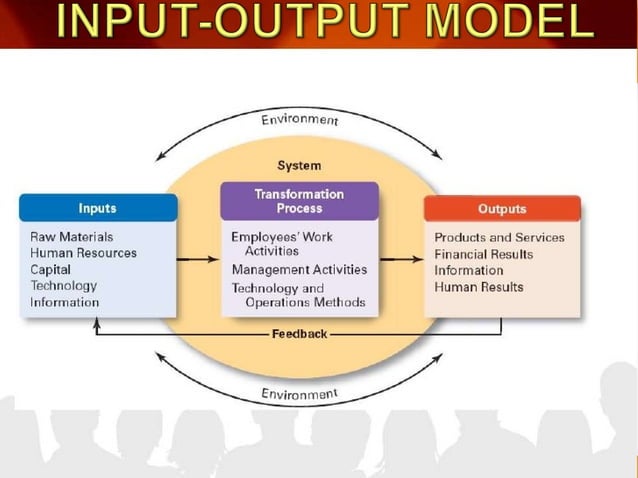 INPUT-OUTPUT MODEL

Environment

System

Inputs

Raw Materials
Human Resources
Capital
Technology
Information

Transformation Process

Employees' Work Activities
Management Activities
Technology and Operations Methods

Outputs

Products and Services
Financial Results
Information
Human Results

Feedback

Environment